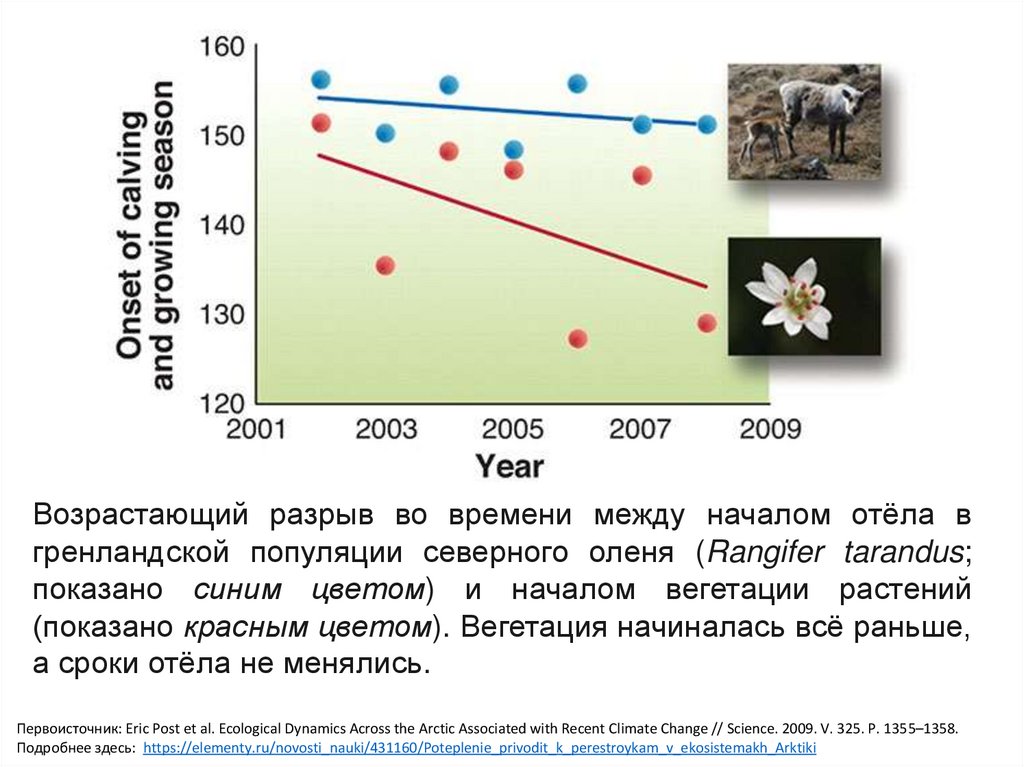 Onset of calving and growing season

160
150
140
130
120

2001 2003 2005 2007 2009

Year

Возрастающий разрыв во времени между началом отёла в гренландской популяции северного оленя (Rangifer tarandus; показано синим цветом) и началом вегетации растений (показано красным цветом). Вегетация начиналась всё раньше, а сроки отёла не менялись.

Первоисточник: Eric Post et al. Ecological Dynamics Across the Arctic Associated with Recent Climate Change // Science. 2009. V. 325. P. 1355–1358.
Подробнее здесь: https://elementy.ru/novosti_nauki/431160/Poteplenie_privodit_k_perestroykam_v_ekosistemakh_Arktiki